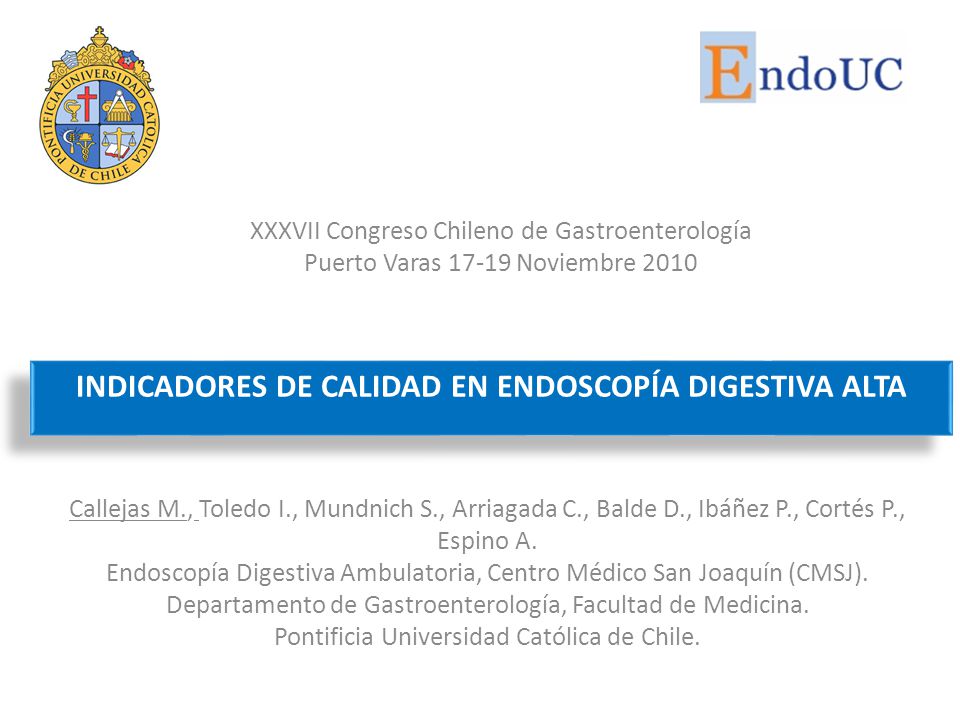 PONTIFICIA UNIVERSIDAD CATOLICA DE CHILE

EndoUC

XXXVII Congreso Chileno de Gastroenterología
Puerto Varas 17-19 Noviembre 2010

INDICADORES DE CALIDAD EN ENDOSCOPÍA DIGESTIVA ALTA

Callejas M., Toledo I., Mundnich S., Arriagada C., Balde D., Ibáñez P., Cortés P., Espino A.
Endoscopía Digestiva Ambulatoria, Centro Médico San Joaquín (CMSJ).
Departamento de Gastroenterología, Facultad de Medicina.
Pontificia Universidad Católica de Chile.